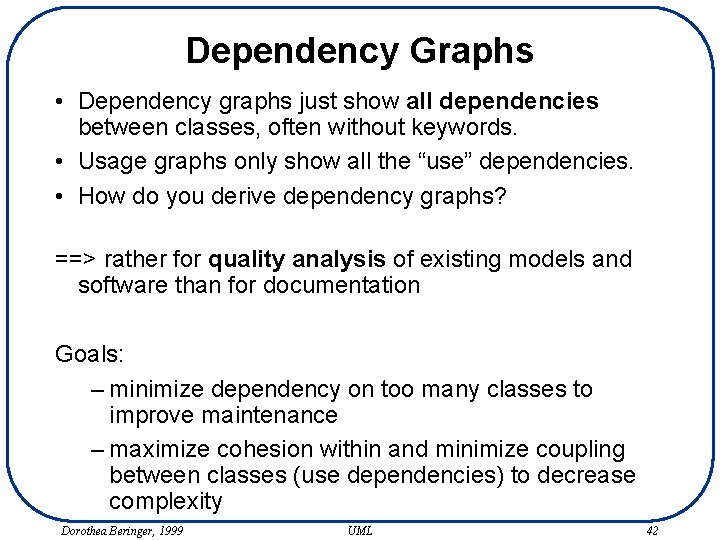 Dependency Graphs

• Dependency graphs just show all dependencies between classes, often without keywords.
• Usage graphs only show all the “use” dependencies.
• How do you derive dependency graphs?

==> rather for quality analysis of existing models and software than for documentation

Goals:
– minimize dependency on too many classes to improve maintenance
– maximize cohesion within and minimize coupling between classes (use dependencies) to decrease complexity

Dorothea Beringer, 1999 UML 42